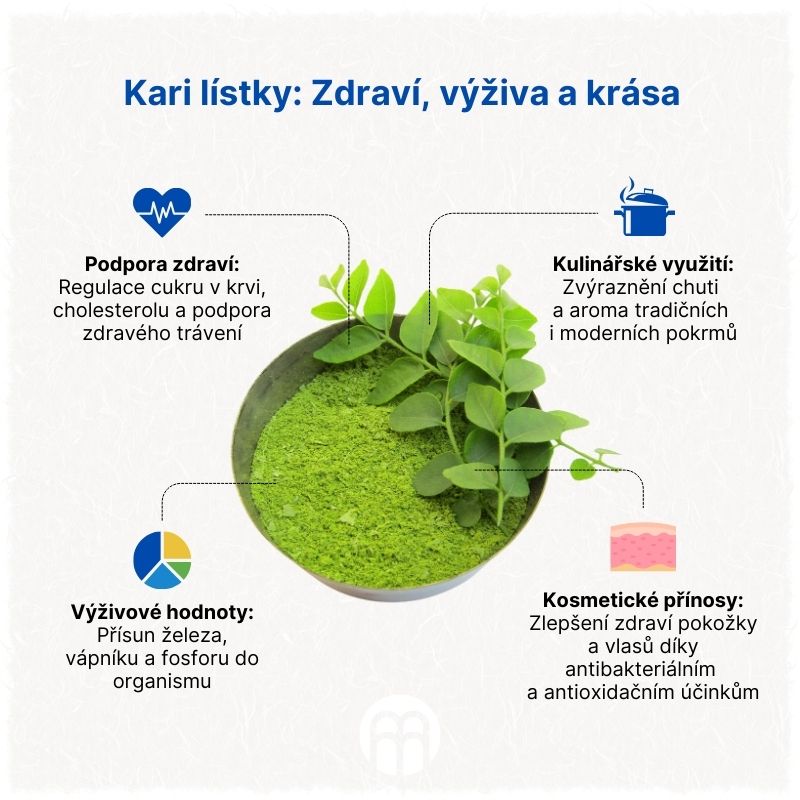 Kari lístky: Zdraví, výživa a krása

Podpora zdraví:
Regulace cukru v krvi, cholesterolu a podpora zdravého trávení

Kulinářské využití:
Zvýraznění chuti a aroma tradičních i moderních pokrmů

Výživové hodnoty:
Přísun železa, vápníku a fosforu do organismu

Kosmetické přínosy:
Zlepšení zdraví pokožky a vlasů díky antibakteriálním a antioxidačním účinkům